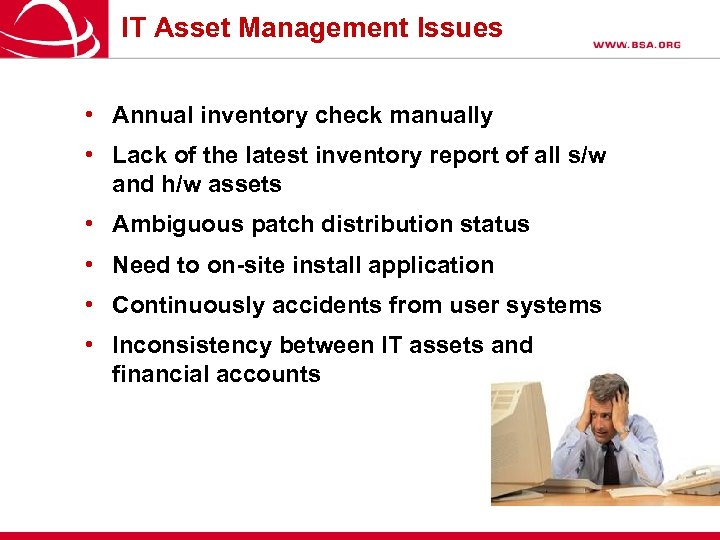 IT Asset Management Issues

WWW.BSA.ORG

• Annual inventory check manually
• Lack of the latest inventory report of all s/w and h/w assets
• Ambiguous patch distribution status
• Need to on-site install application
• Continuously accidents from user systems
• Inconsistency between IT assets and financial accounts